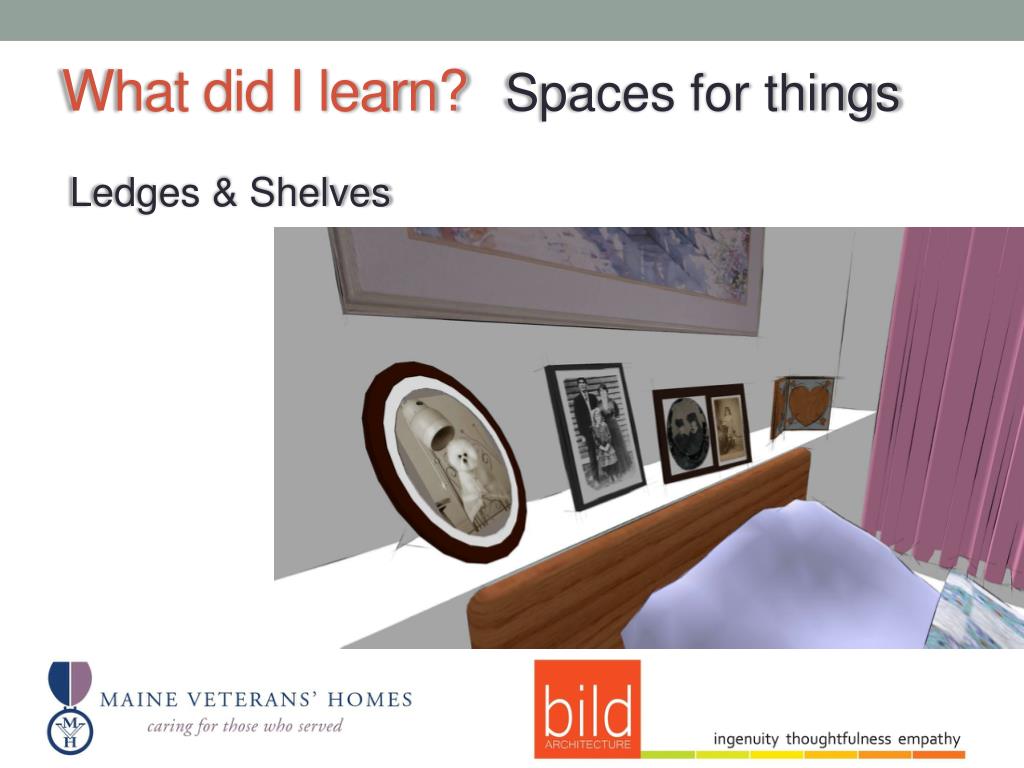 What did I learn? Spaces for things

Ledges & Shelves

M V H

MAINE VETERANS' HOMES
caring for those who served

bild
ARCHITECTURE

ingenuity thoughtfulness empathy